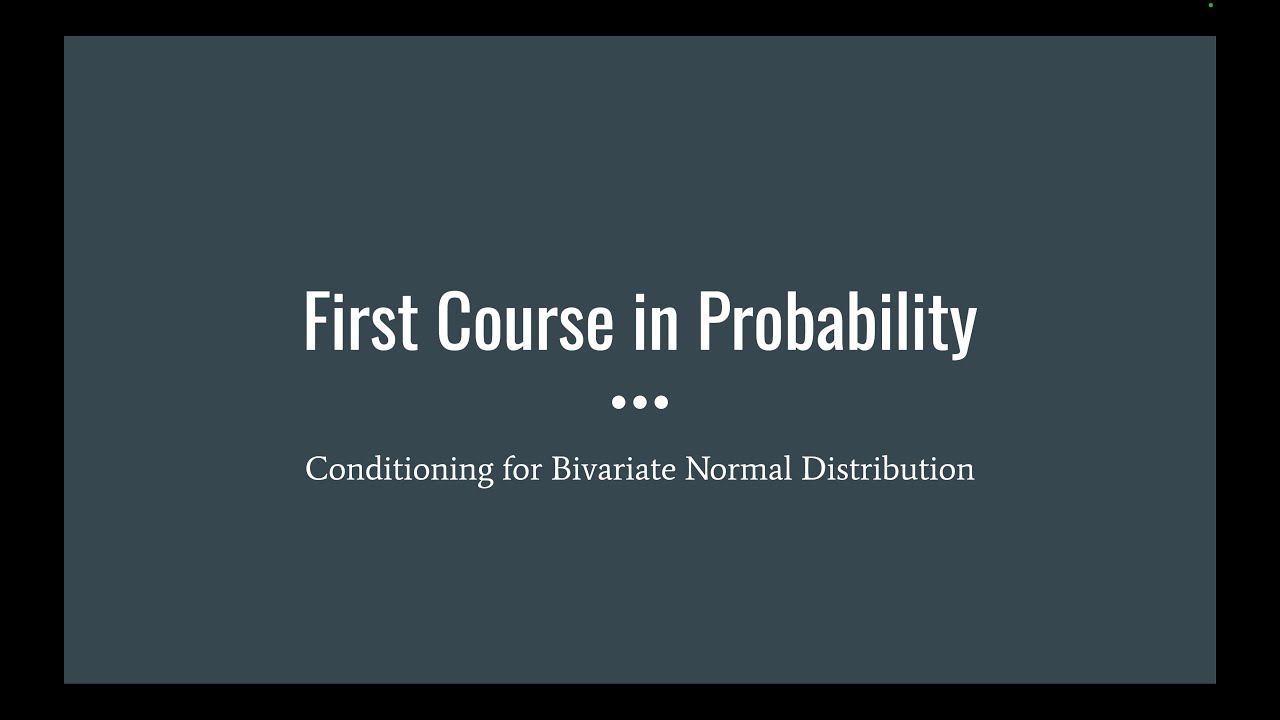 First Course in Probability

Conditioning for Bivariate Normal Distribution